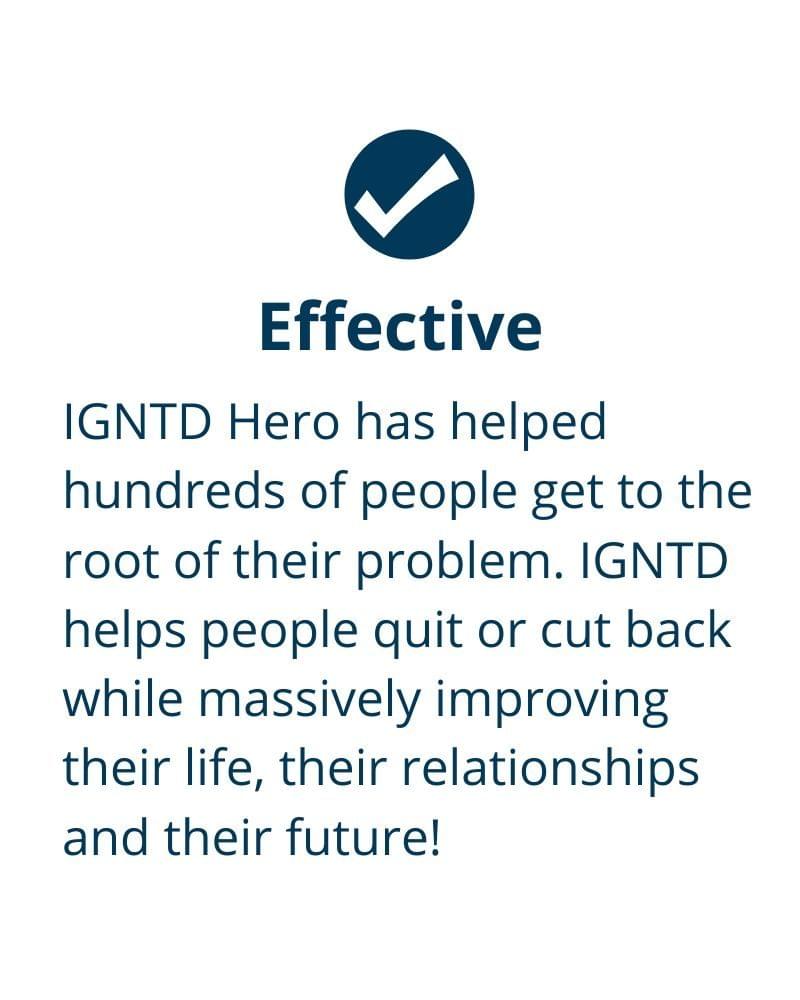 Effective

IGNTD Hero has helped hundreds of people get to the root of their problem. IGNTD helps people quit or cut back while massively improving their life, their relationships and their future!